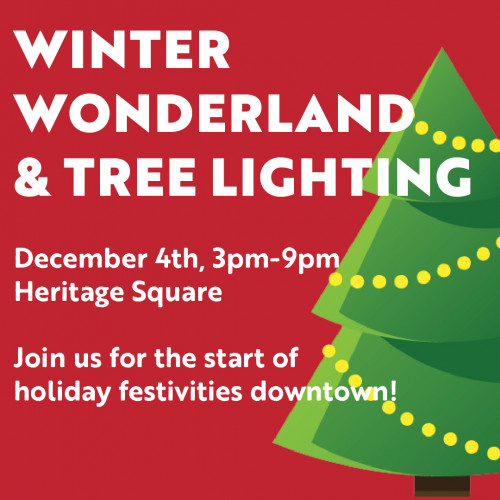 WINTER WONDERLAND & TREE LIGHTING

December 4th, 3pm-9pm
Heritage Square

Join us for the start of holiday festivities downtown!